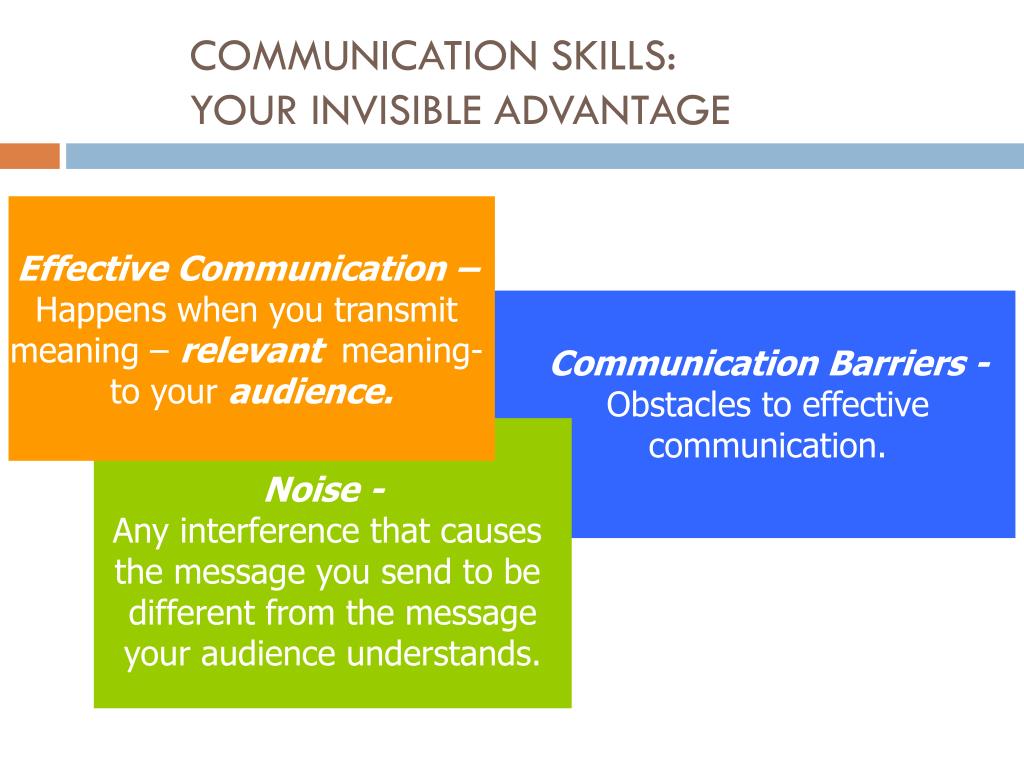 COMMUNICATION SKILLS:
YOUR INVISIBLE ADVANTAGE

Effective Communication – Happens when you transmit meaning – relevant meaning- to your audience.

Communication Barriers - Obstacles to effective communication.

Noise - Any interference that causes the message you send to be different from the message your audience understands.